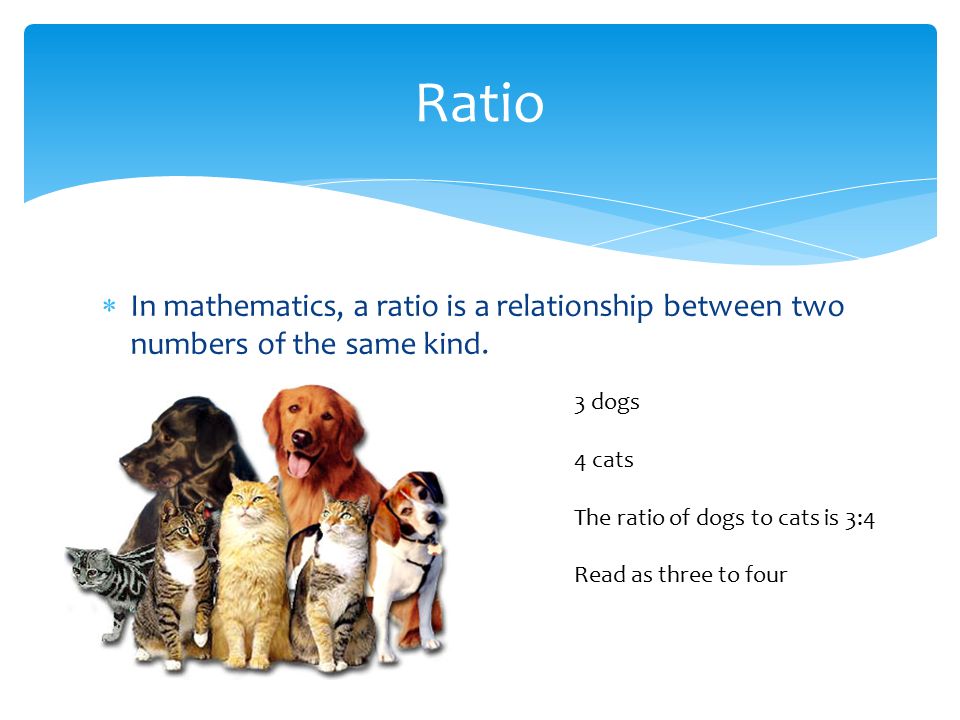 Ratio

* In mathematics, a ratio is a relationship between two numbers of the same kind.

3 dogs

4 cats

The ratio of dogs to cats is 3:4

Read as three to four